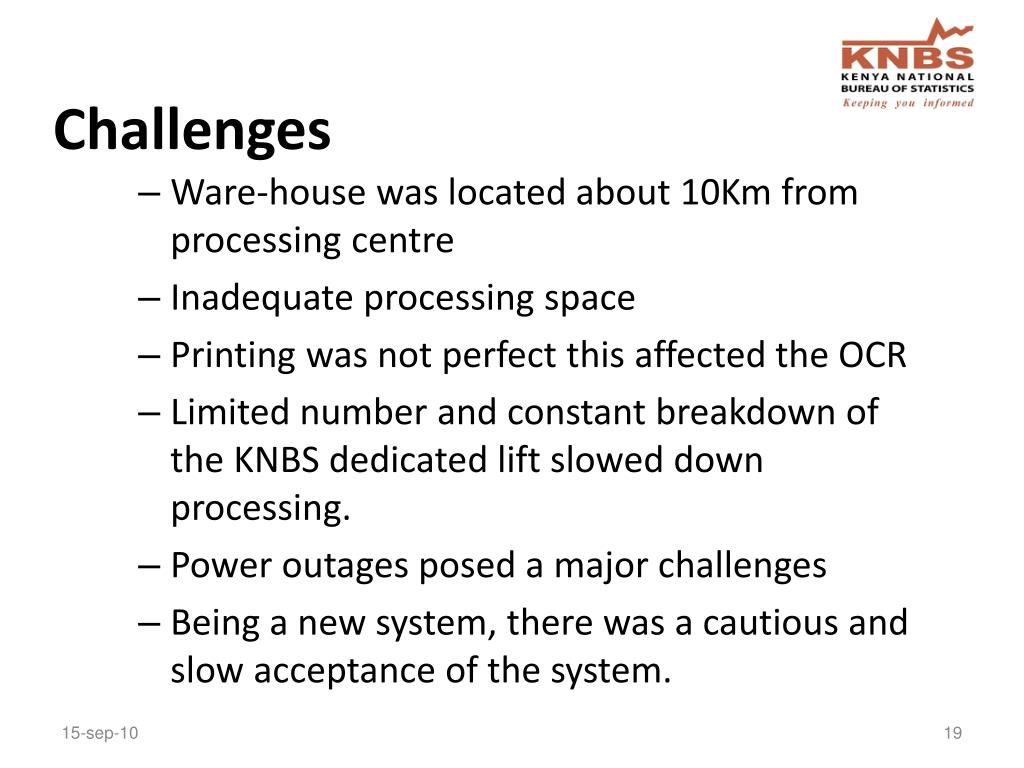 KNBS
KENYA NATIONAL
BUREAU OF STATISTICS
Keeping you informed

Challenges

– Ware-house was located about 10Km from processing centre

– Inadequate processing space

– Printing was not perfect this affected the OCR

– Limited number and constant breakdown of the KNBS dedicated lift slowed down processing.

– Power outages posed a major challenges

– Being a new system, there was a cautious and slow acceptance of the system.

15-sep-10

19